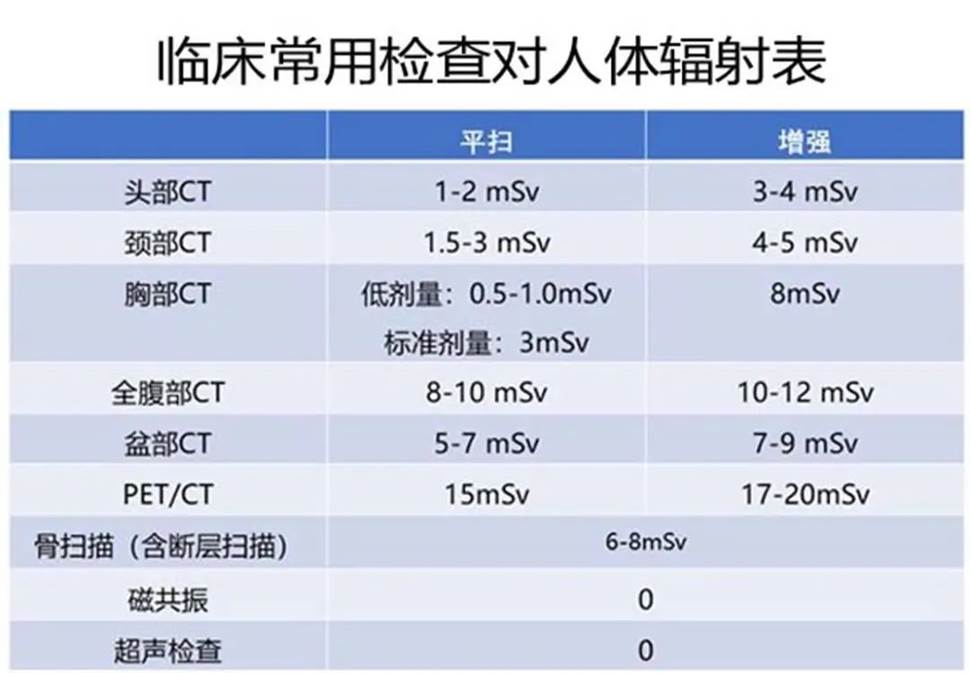 临床常用检查对人体辐射表

| | 平扫 | 增强 |
|---|---|---|
| 头部CT | 1-2 mSv | 3-4 mSv |
| 颈部CT | 1.5-3 mSv | 4-5 mSv |
| 胸部CT | 低剂量：0.5-1.0mSv 标准剂量：3mSv | 8mSv |
| 全腹部CT | 8-10 mSv | 10-12 mSv |
| 盆部CT | 5-7 mSv | 7-9 mSv |
| PET/CT | 15mSv | 17-20mSv |
| 骨扫描（含断层扫描） | 6-8mSv | |
| 磁共振 | 0 | |
| 超声检查 | 0 | |